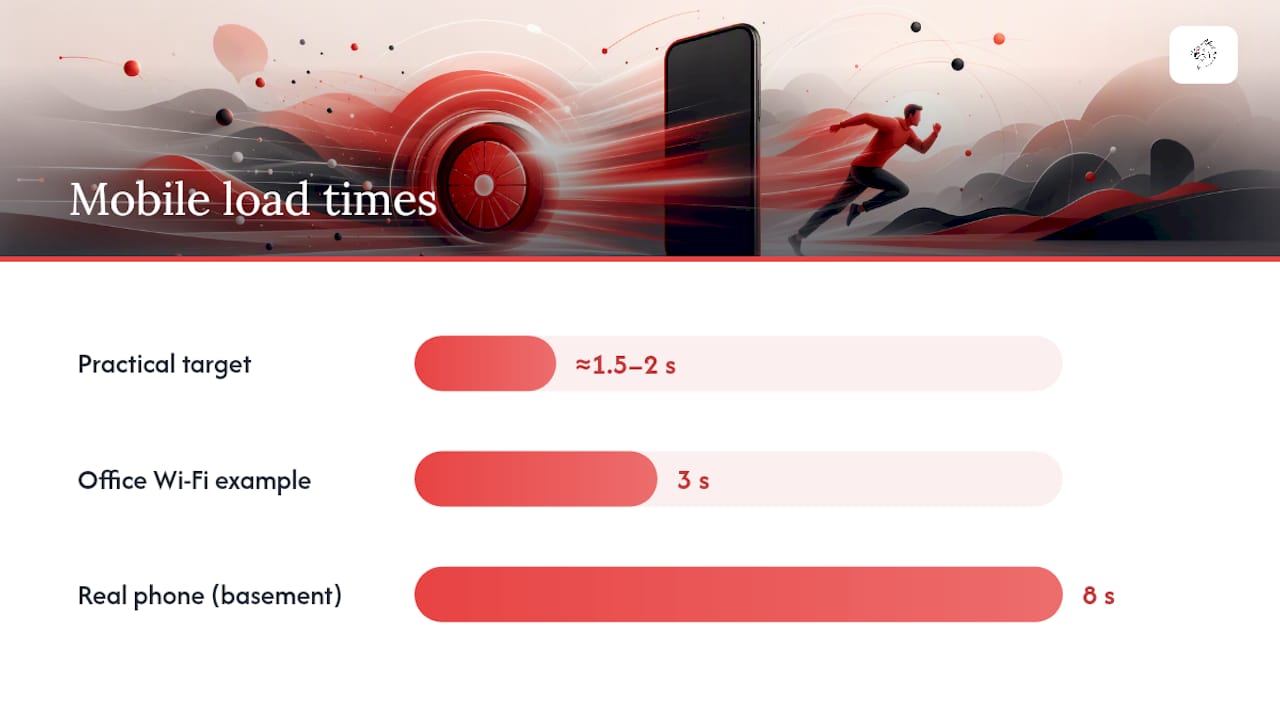 Mobile load times

Practical target
≈1.5–2 s

Office Wi-Fi example
3 s

Real phone (basement)
8 s